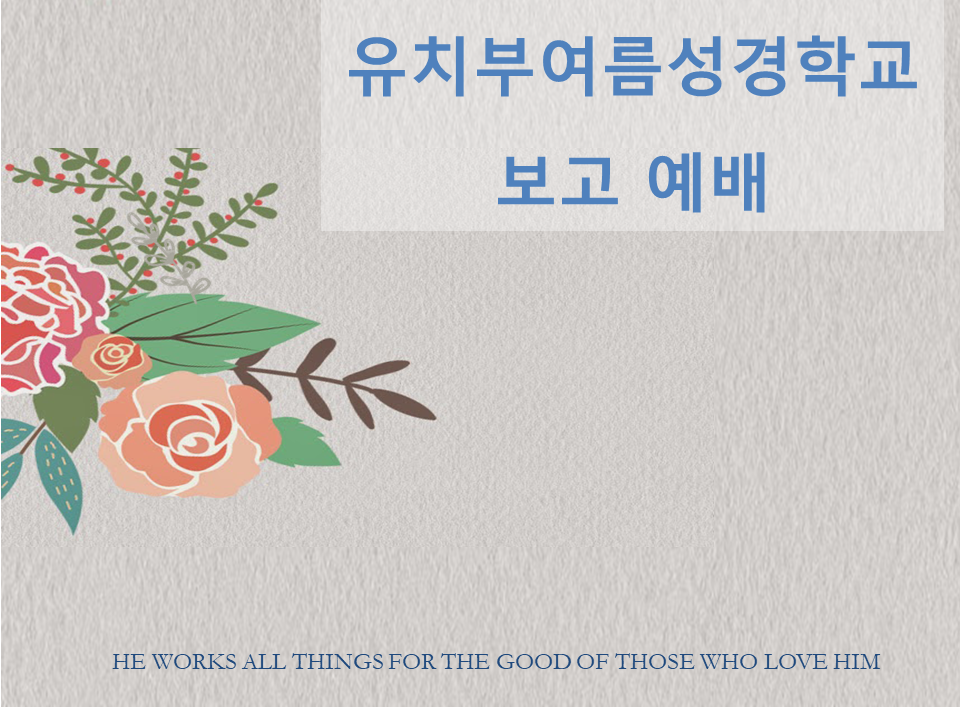 유치부여름성경학교
보고 예배

HE WORKS ALL THINGS FOR THE GOOD OF THOSE WHO LOVE HIM